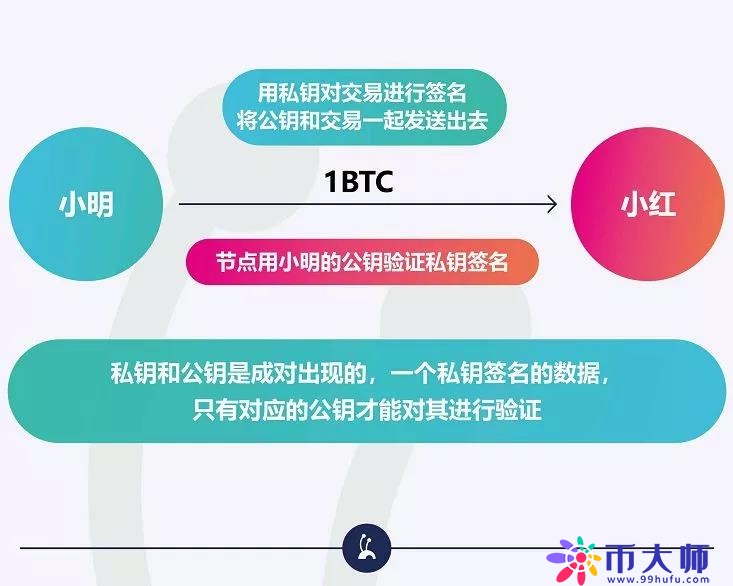 用私钥对交易进行签名
将公钥和交易一起发送出去

小明

1BTC

小红

节点用小明的公钥验证私钥签名

私钥和公钥是成对出现的，一个私钥签名的数据，
只有对应的公钥才能对其进行验证

币大师
www.99hufu.com